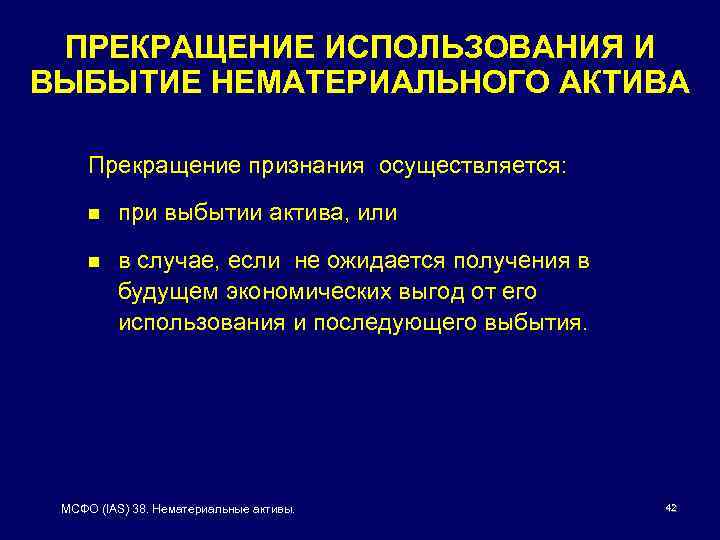 ПРЕКРАЩЕНИЕ ИСПОЛЬЗОВАНИЯ И ВЫБЫТИЕ НЕМАТЕРИАЛЬНОГО АКТИВА

Прекращение признания осуществляется:

- при выбытии актива, или
- в случае, если не ожидается получения в будущем экономических выгод от его использования и последующего выбытия.

МСФО (IAS) 38. Нематериальные активы.

42